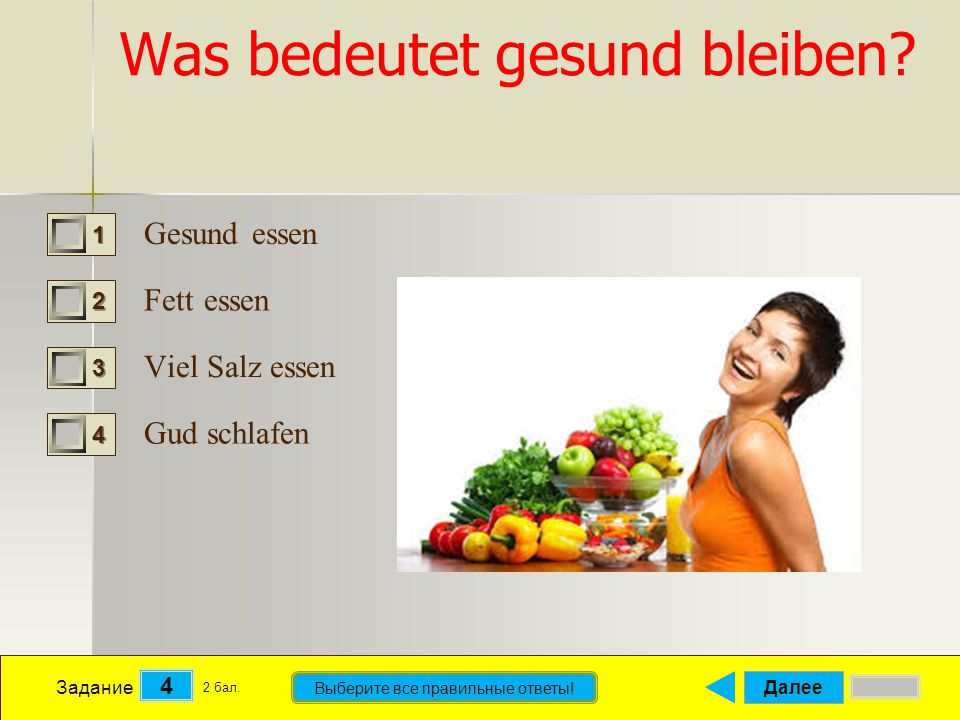 Was bedeutet gesund bleiben?

1 Gesund essen

2 Fett essen

3 Viel Salz essen

4 Gud schlafen

Задание 4 2 бал.

Выберите все правильные ответы!

Далее